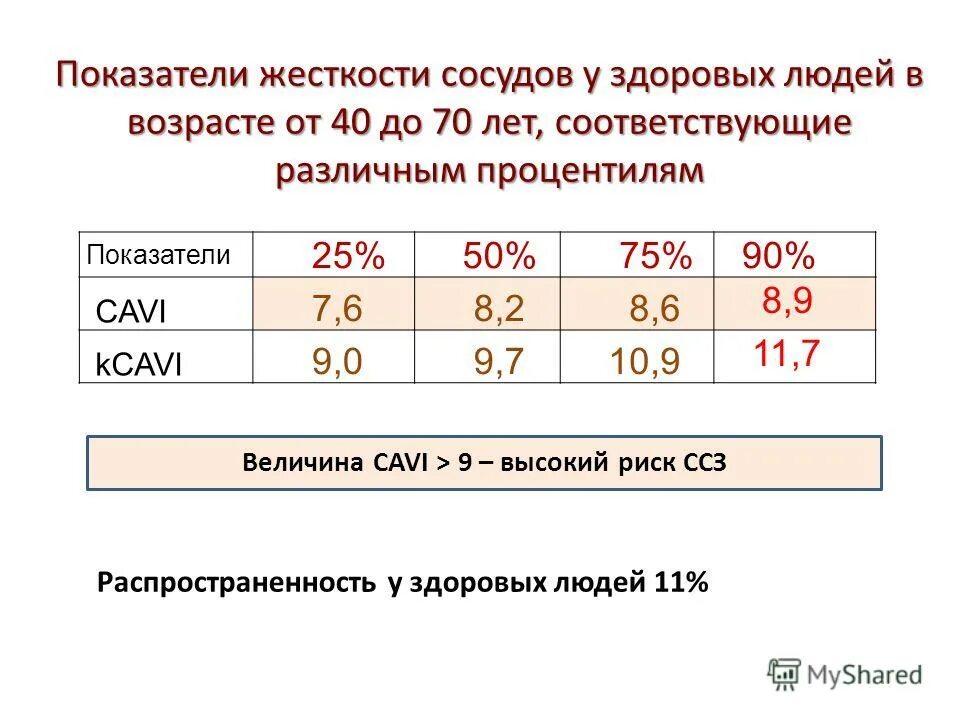 Показатели жесткости сосудов у здоровых людей в возрасте от 40 до 70 лет, соответствующие различным процентилям

| Показатели | 25% | 50% | 75% | 90% |
|---|---|---|---|---|
| CAVI | 7,6 | 8,2 | 8,6 | 8,9 |
| kCAVI | 9,0 | 9,7 | 10,9 | 11,7 |

Величина CAVI > 9 – высокий риск ССЗ

Распространенность у здоровых людей 11%

MyShared